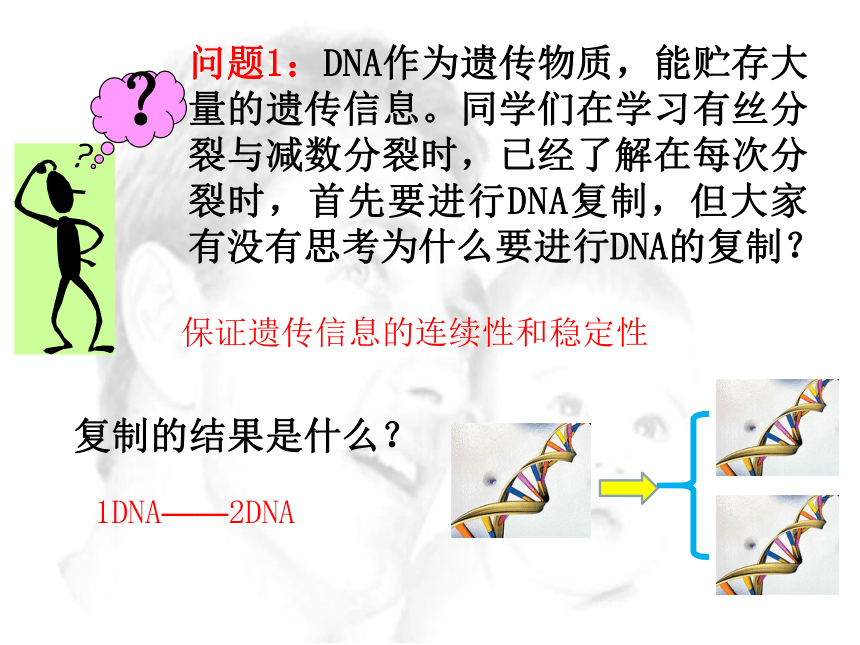 ?

??

问题1：DNA作为遗传物质，能贮存大量的遗传信息。同学们在学习有丝分裂与减数分裂时，已经了解在每次分裂时，首先要进行DNA复制，但大家有没有思考为什么要进行DNA的复制？

保证遗传信息的连续性和稳定性

复制的结果是什么？

1DNA——2DNA